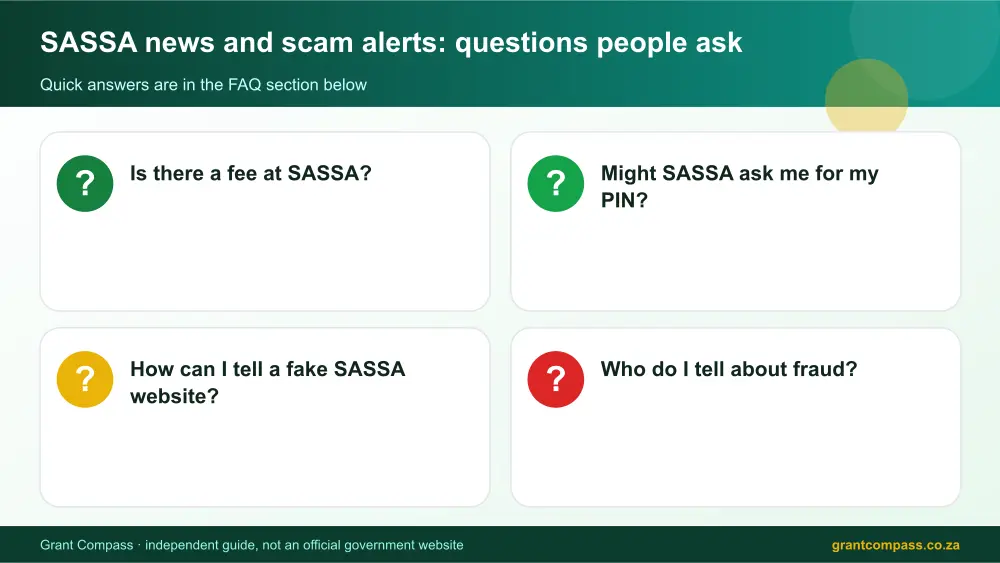 SASSA news and scam alerts: questions people ask

Quick answers are in the FAQ section below

?

Is there a fee at SASSA?

?

Might SASSA ask me for my PIN?

?

How can I tell a fake SASSA website?

?

Who do I tell about fraud?

Grant Compass · independent guide, not an official government website

grantcompass.co.za